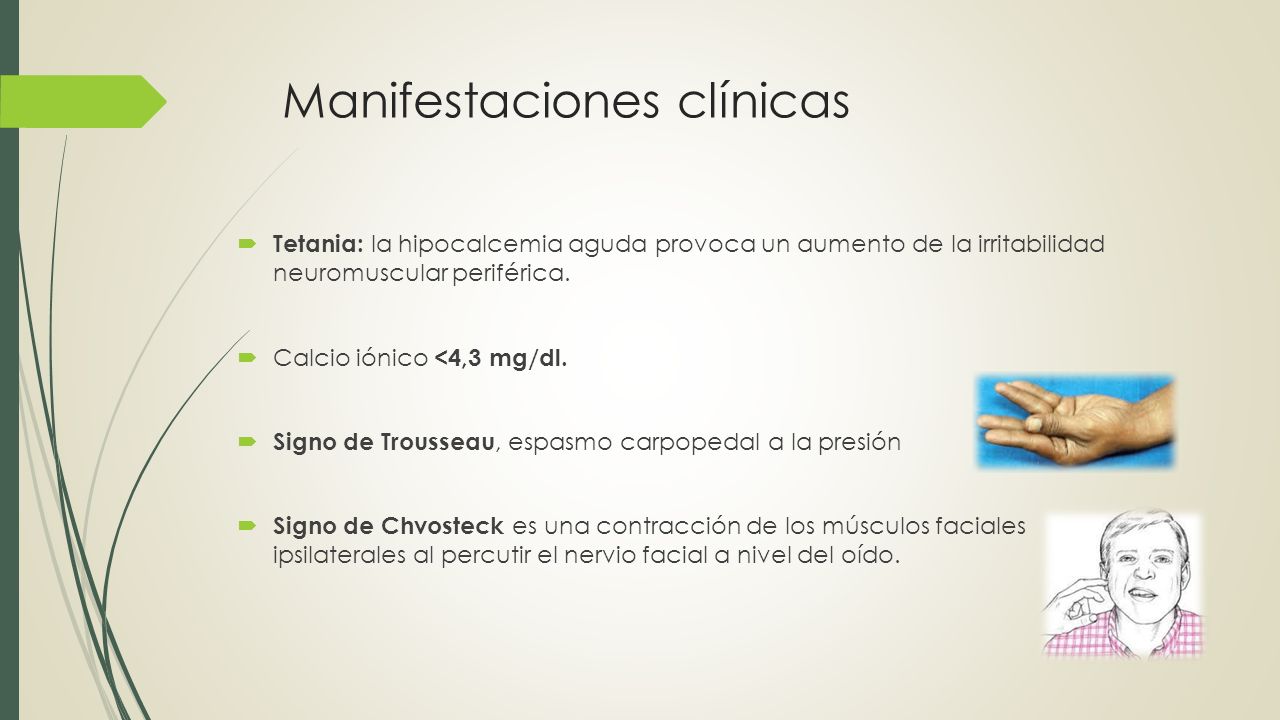 Manifestaciones clínicas

Tetania: la hipocalcemia aguda provoca un aumento de la irritabilidad neuromuscular periférica.

Calcio iónico <4,3 mg/dl.

Signo de Trousseau, espasmo carpopedal a la presión

Signo de Chvosteck es una contracción de los músculos faciales ipsilaterales al percutir el nervio facial a nivel del oído.